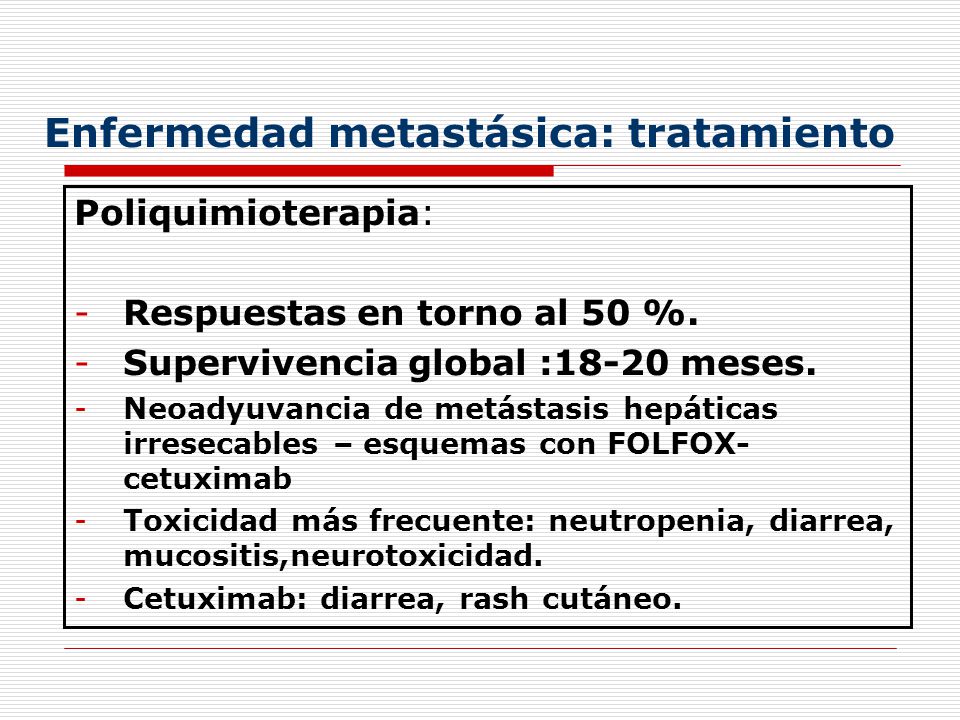 Enfermedad metastásica: tratamiento

Poliquimioterapia:

- Respuestas en torno al 50 %.
- Supervivencia global :18-20 meses.
- Neoadyuvancia de metástasis hepáticas irresecables – esquemas con FOLFOX-cetuximab
- Toxicidad más frecuente: neutropenia, diarrea, mucositis,neurotoxicidad.
- Cetuximab: diarrea, rash cutáneo.